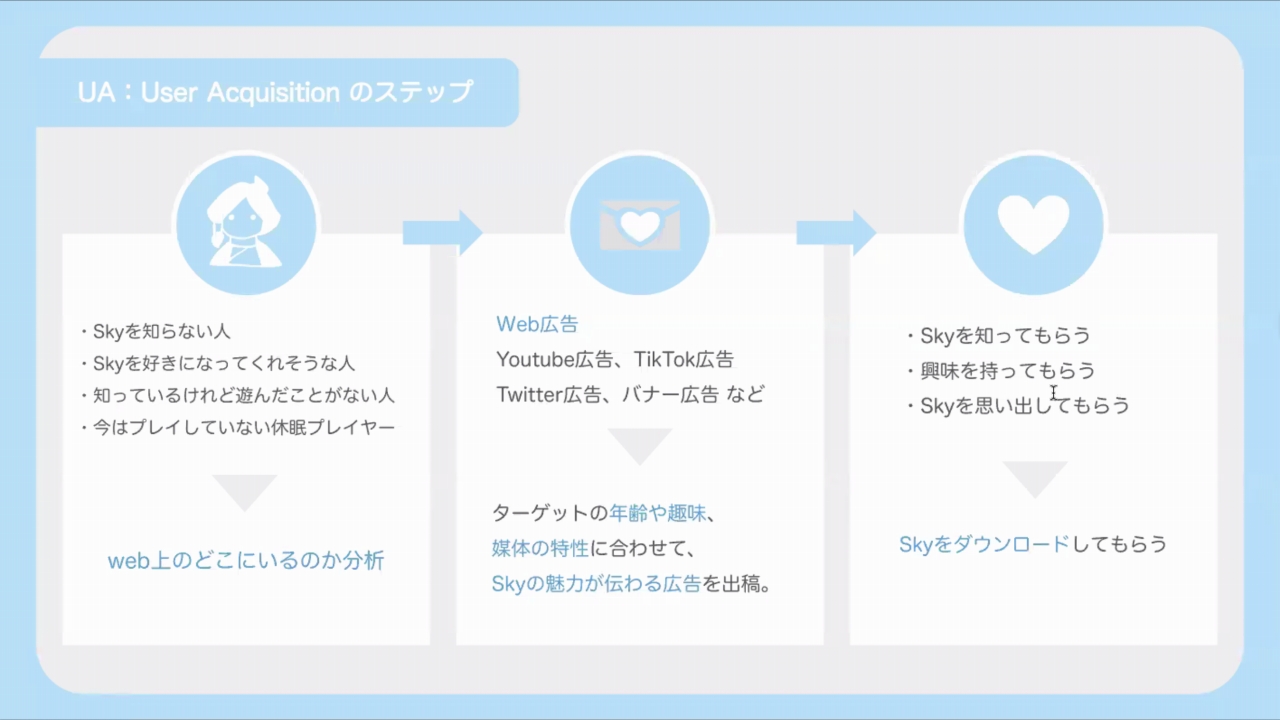 UA：User Acquisition のステップ

・Skyを知らない人
・Skyを好きになってくれそうな人
・知っているけれど遊んだことがない人
・今はプレイしていない休眠プレイヤー

web上のどこにいるのか分析

Web広告
Youtube広告、TikTok広告
Twitter広告、バナー広告 など

ターゲットの年齢や趣味、
媒体の特性に合わせて、
Skyの魅力が伝わる広告を出稿。

・Skyを知ってもらう
・興味を持ってもらう
・Skyを思い出してもらう

Skyをダウンロードしてもらう